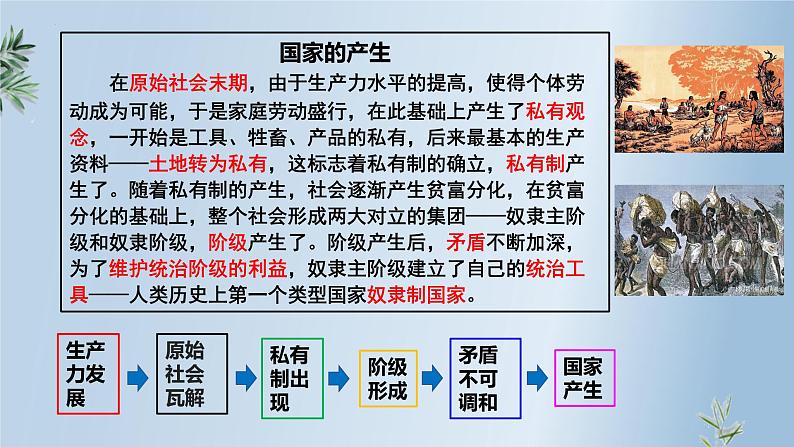 国家的产生

在原始社会末期，由于生产力水平的提高，使得个体劳动成为可能，于是家庭劳动盛行，在此基础上产生了私有观念，一开始是工具、牲畜、产品的私有，后来最基本的生产资料——土地转为私有，这标志着私有制的确立，私有制产生了。随着私有制的产生，社会逐渐产生贫富分化，在贫富分化的基础上，整个社会形成两大对立的集团——奴隶主阶级和奴隶阶级，阶级产生了。阶级产生后，矛盾不断加深，为了维护统治阶级的利益，奴隶主阶级建立了自己的统治工具——人类历史上第一个类型国家奴隶制国家。

生产力发展

原始社会瓦解

私有制出现

阶级形成

矛盾不可调和

国家产生